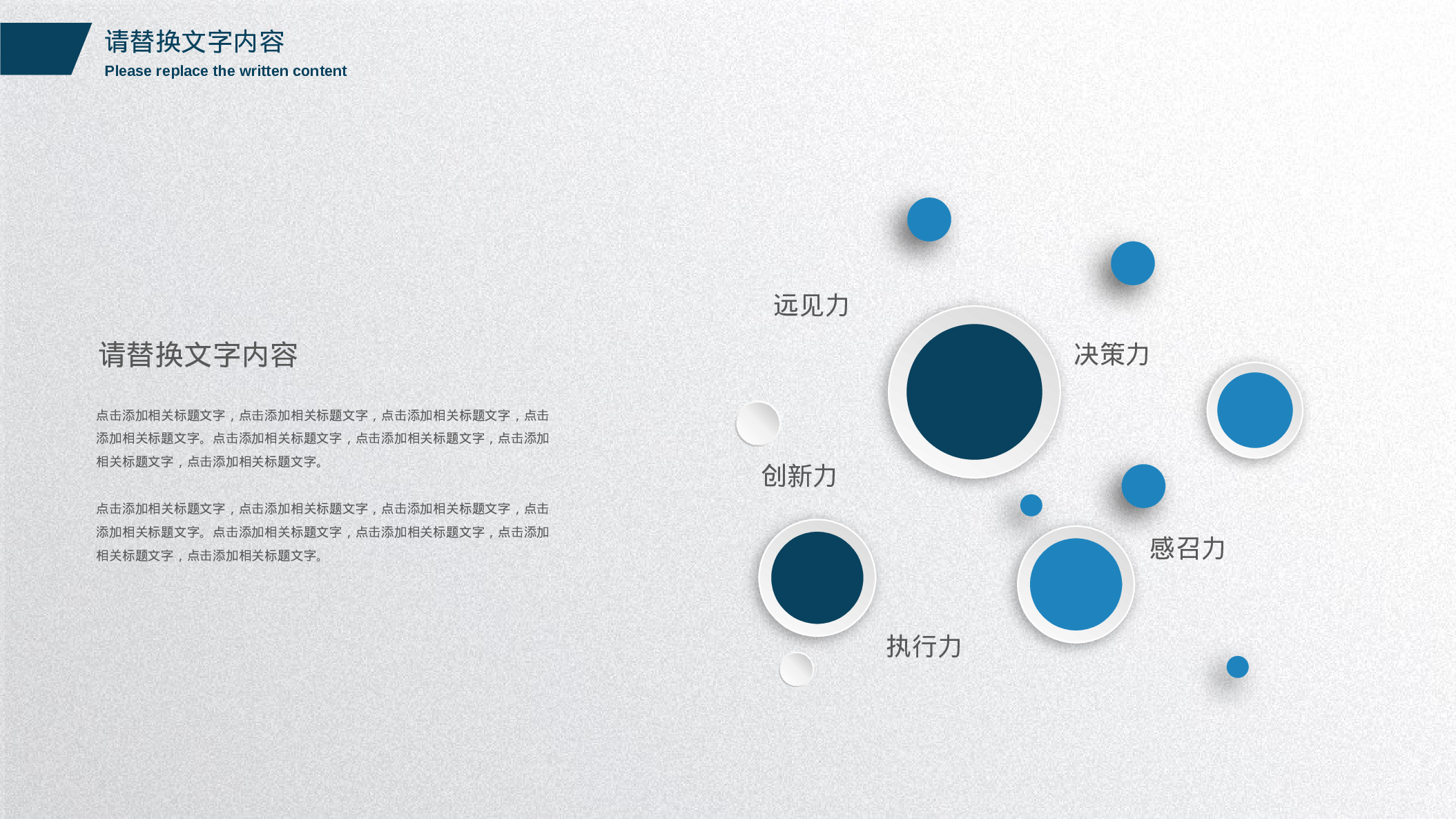 请替换文字内容
Please replace the written content

请替换文字内容

点击添加相关标题文字，点击添加相关标题文字，点击添加相关标题文字，点击添加相关标题文字。点击添加相关标题文字，点击添加相关标题文字，点击添加相关标题文字，点击添加相关标题文字。

点击添加相关标题文字，点击添加相关标题文字，点击添加相关标题文字，点击添加相关标题文字。点击添加相关标题文字，点击添加相关标题文字，点击添加相关标题文字，点击添加相关标题文字。

远见力
决策力
创新力
感召力
执行力